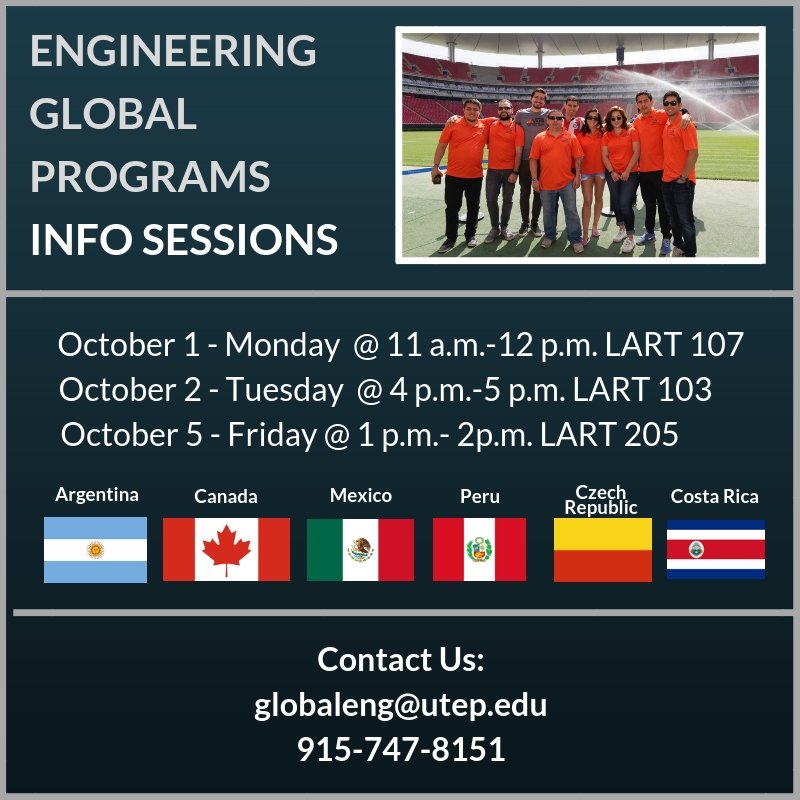 ENGINEERING GLOBAL PROGRAMS INFO SESSIONS

October 1 - Monday @ 11 a.m.-12 p.m. LART 107
October 2 - Tuesday @ 4 p.m.-5 p.m. LART 103
October 5 - Friday @ 1 p.m.- 2p.m. LART 205

Argentina
Canada
Mexico
Peru
Czech Republic
Costa Rica

Contact Us:
globaleng@utep.edu
915-747-8151